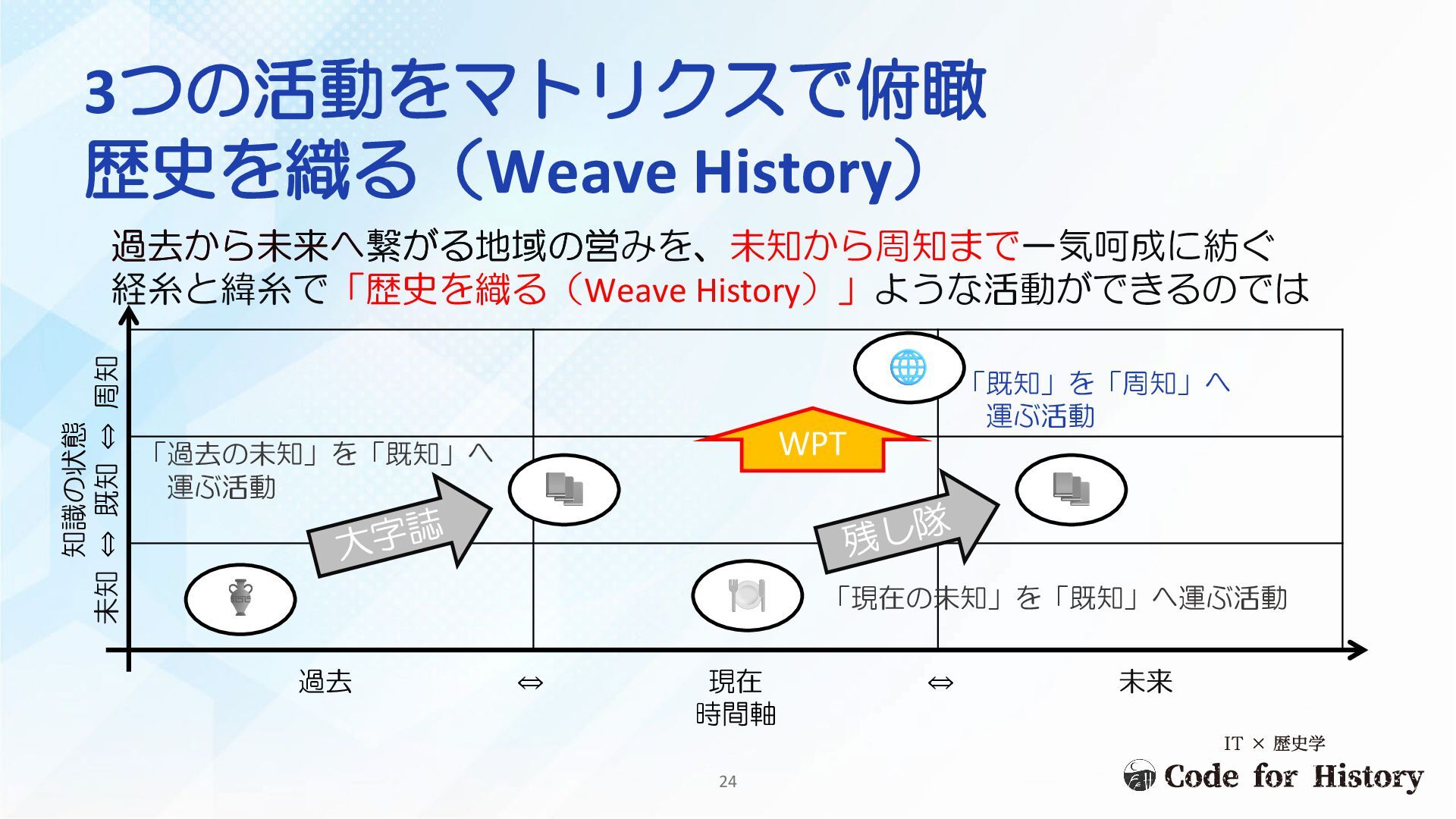 3つの活動をマトリクスで俯瞰
歴史を織る（Weave History）

過去から未来へ繋がる地域の営みを、未知から周知まで一気呵成に紡ぐ経糸と緯糸で「歴史を織る（Weave History）」ような活動ができるのでは

知識の状態
未知 ⇔ 既知 ⇔ 周知

「既知」を「周知」へ運ぶ活動

WPT

「過去の未知」を「既知」へ運ぶ活動

大字誌

残し隊

「現在の未知」を「既知」へ運ぶ活動

過去 ⇔ 現在 ⇔ 未来
時間軸

IT × 歴史学
Code for History

24